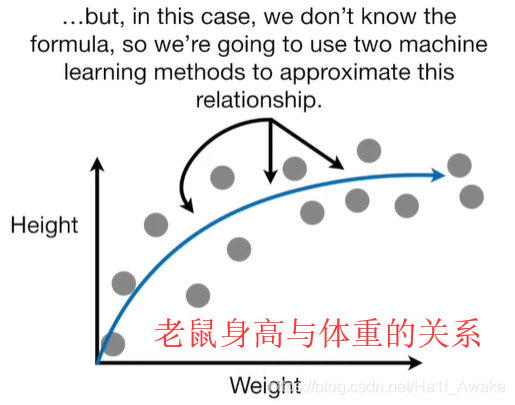 …but, in this case, we don't know the formula, so we're going to use two machine learning methods to approximate this relationship.

Height

老鼠身高与体重的关系

Weight

https://blog.csdn.net/Ha1f_Awake